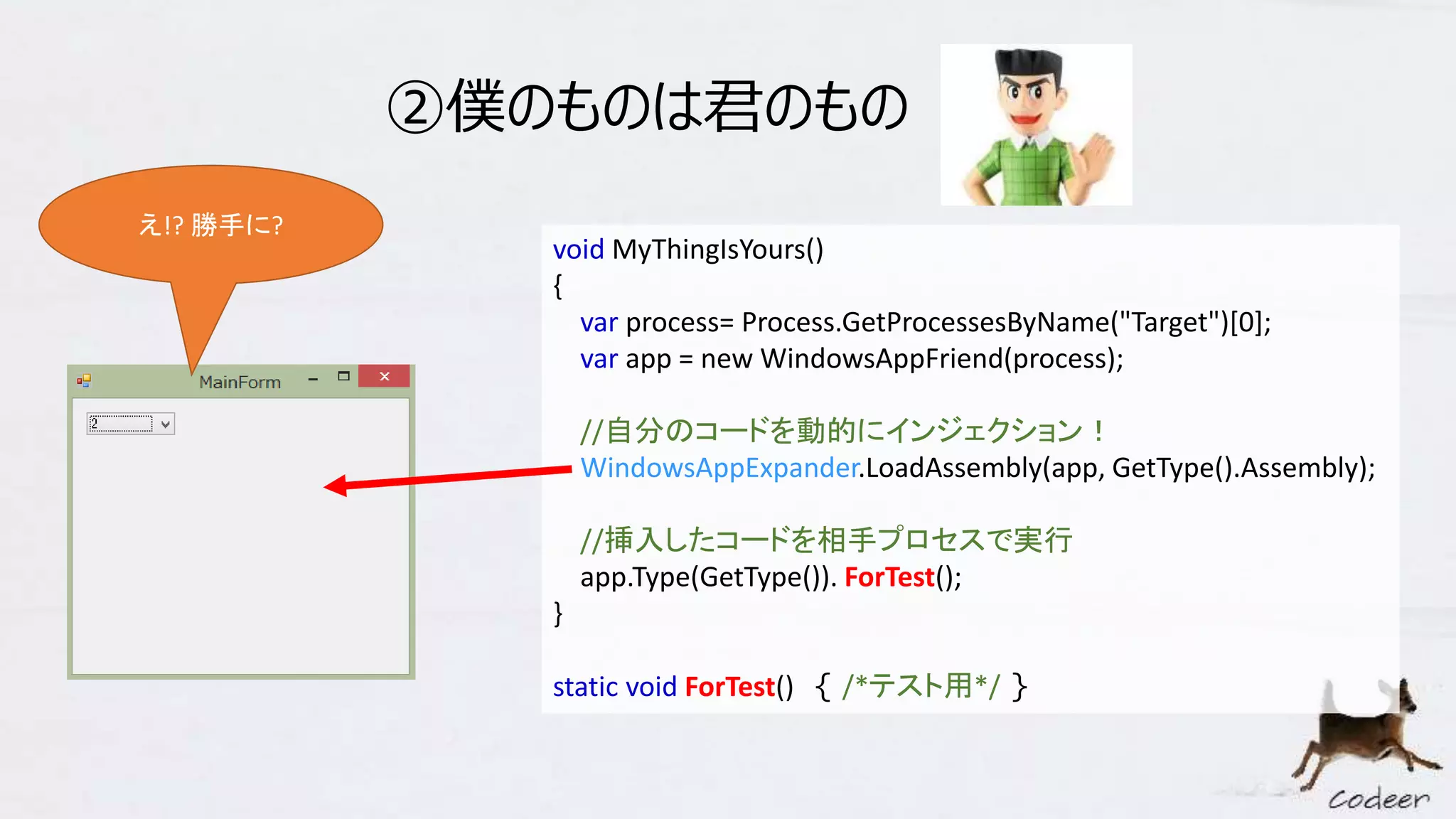 ②僕のものは君のもの

え!? 勝手に?

MainForm

2

void MyThingIsYours()
{
var process= Process.GetProcessesByName("Target")[0];
var app = new WindowsAppFriend(process);

//自分のコードを動的にインジェクション！
WindowsAppExpander.LoadAssembly(app, GetType().Assembly);

//挿入したコードを相手プロセスで実行
app.Type(GetType()). ForTest();
}

static void ForTest() { /*テスト用*/ }

Codeer